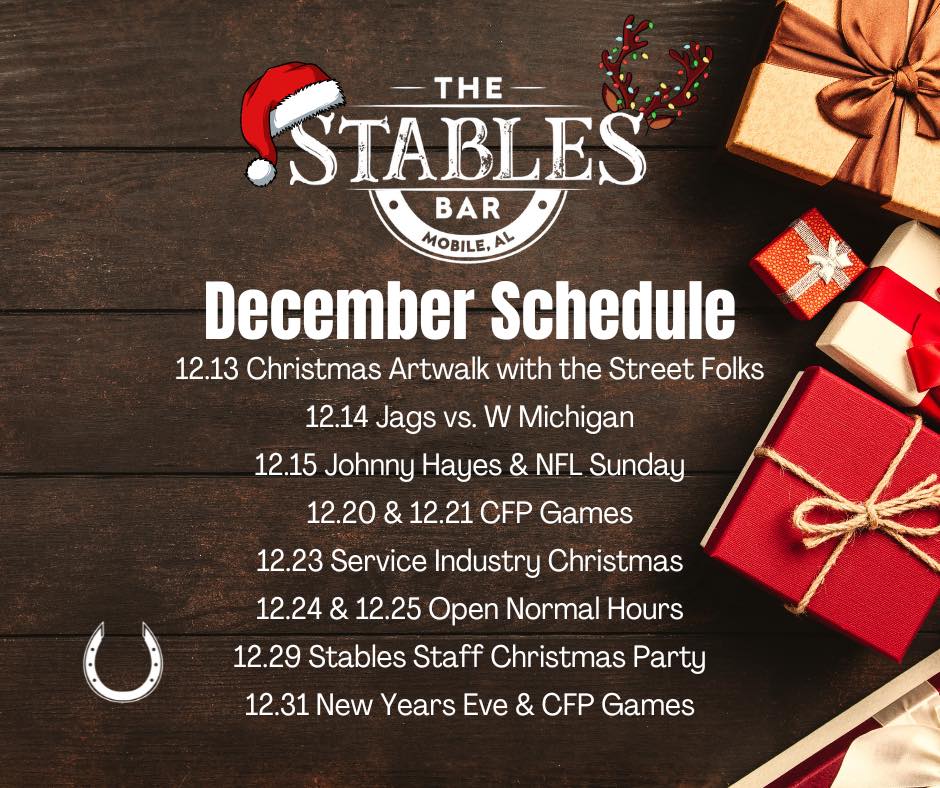 THE
STABLES
BAR
MOBILE, AL

December Schedule

12.13 Christmas Artwalk with the Street Folks
12.14 Jags vs. W Michigan
12.15 Johnny Hayes & NFL Sunday
12.20 & 12.21 CFP Games
12.23 Service Industry Christmas
12.24 & 12.25 Open Normal Hours
12.29 Stables Staff Christmas Party
12.31 New Years Eve & CFP Games